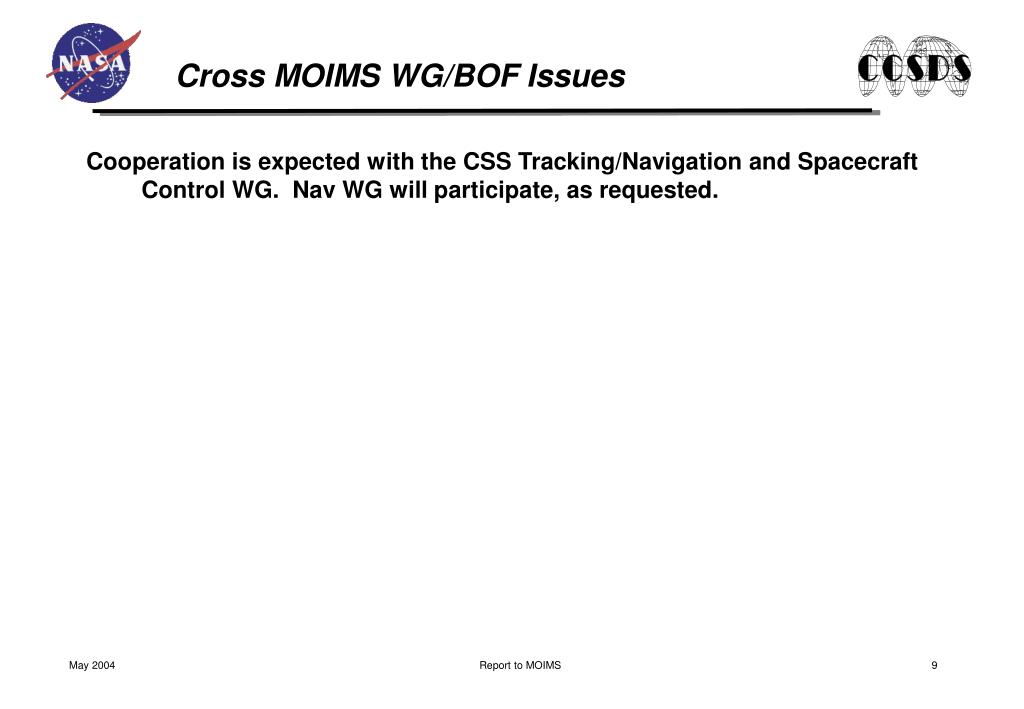 NASA

Cross MOIMS WG/BOF Issues

CCSDS

Cooperation is expected with the CSS Tracking/Navigation and Spacecraft Control WG.  Nav WG will participate, as requested.

May 2004

Report to MOIMS

9